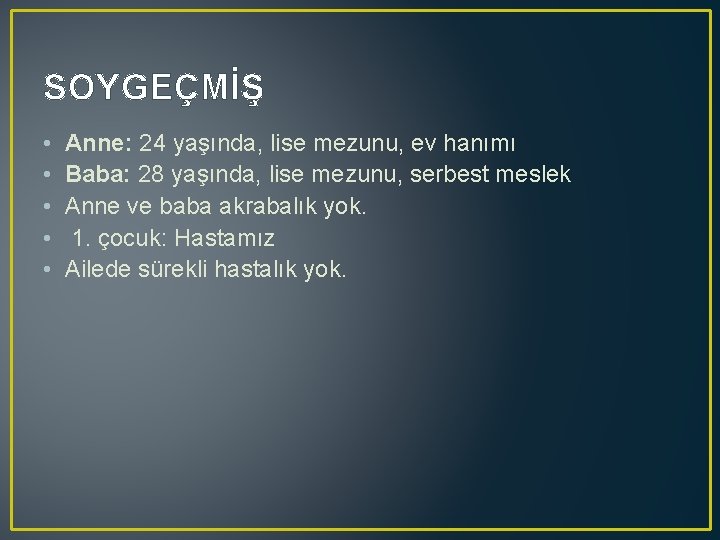 SOYGEÇMİŞ

• Anne: 24 yaşında, lise mezunu, ev hanımı
• Baba: 28 yaşında, lise mezunu, serbest meslek
• Anne ve baba akrabalık yok.
• 1. çocuk: Hastamız
• Ailede sürekli hastalık yok.